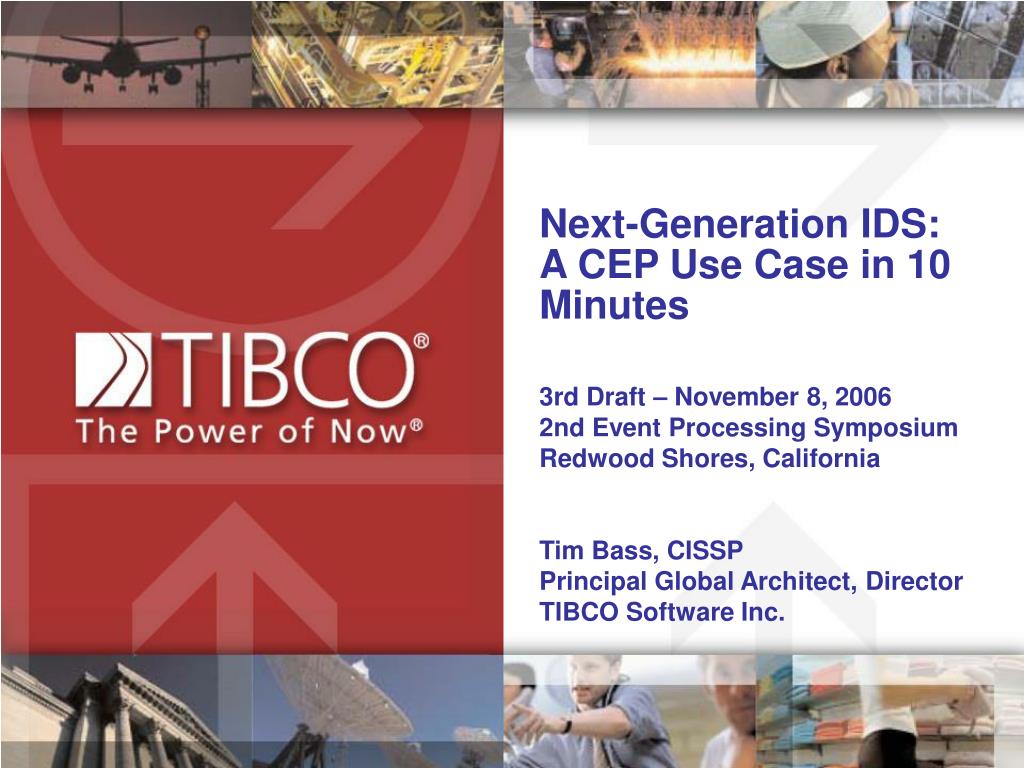 TIBCO®
The Power of Now®

Next-Generation IDS: A CEP Use Case in 10 Minutes

3rd Draft – November 8, 2006
2nd Event Processing Symposium
Redwood Shores, California

Tim Bass, CISSP
Principal Global Architect, Director
TIBCO Software Inc.